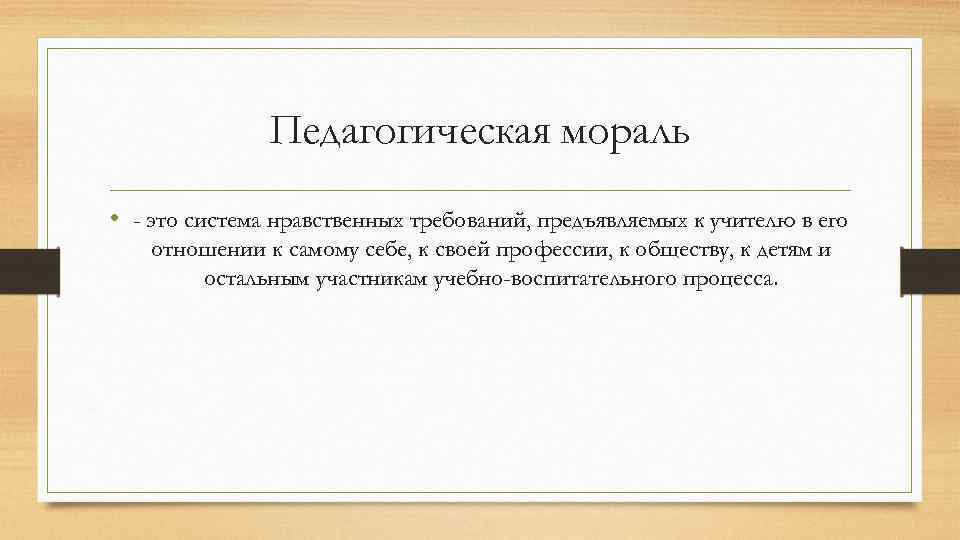 Педагогическая мораль

• - это система нравственных требований, предъявляемых к учителю в его отношении к самому себе, к своей профессии, к обществу, к детям и остальным участникам учебно-воспитательного процесса.